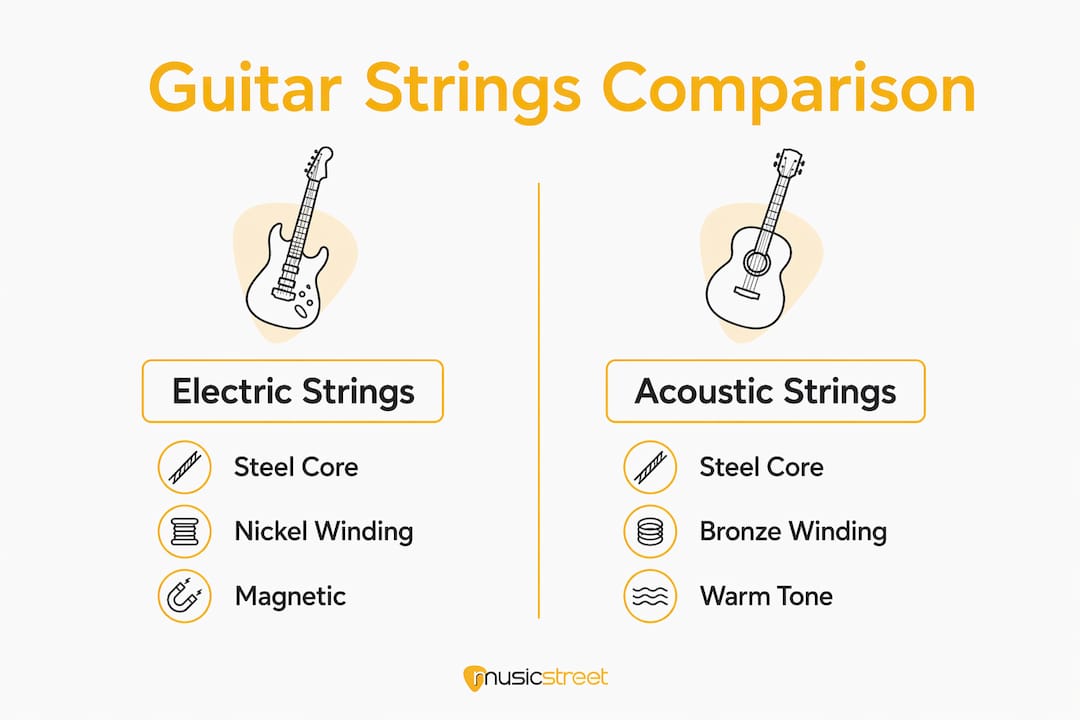 Guitar Strings Comparison

Electric Strings

Steel Core

Nickel Winding

Magnetic

Acoustic Strings

Steel Core

Bronze Winding

Warm Tone

musicstreet